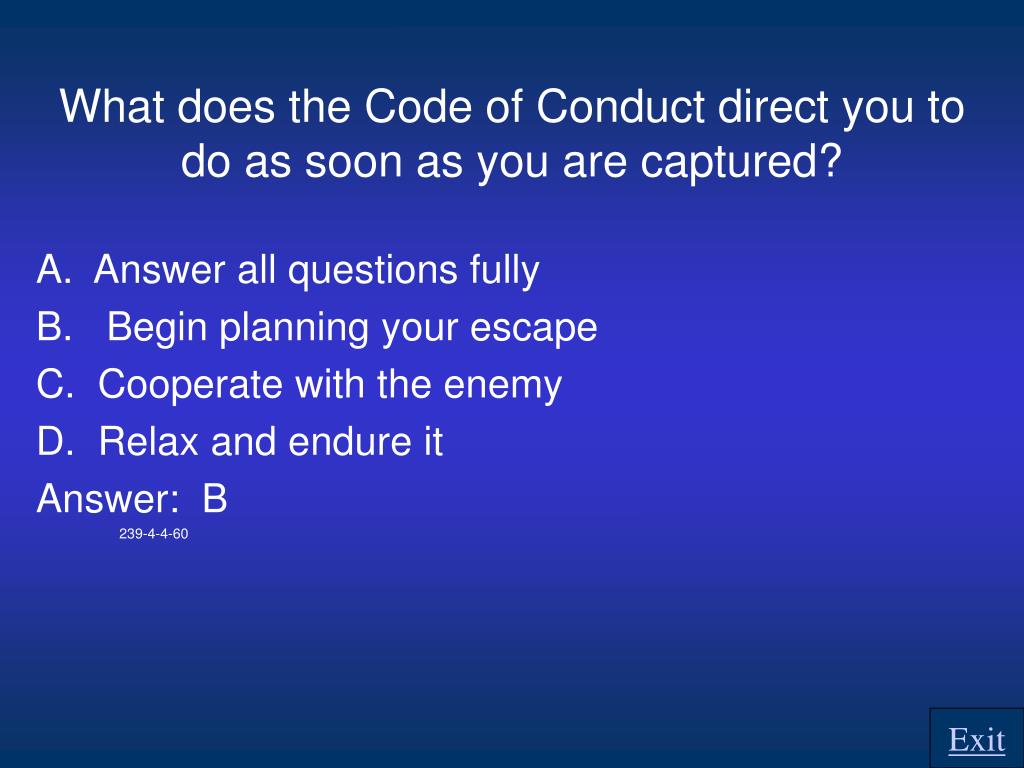 What does the Code of Conduct direct you to do as soon as you are captured?

A. Answer all questions fully
B. Begin planning your escape
C. Cooperate with the enemy
D. Relax and endure it
Answer: B
239-4-4-60

Exit